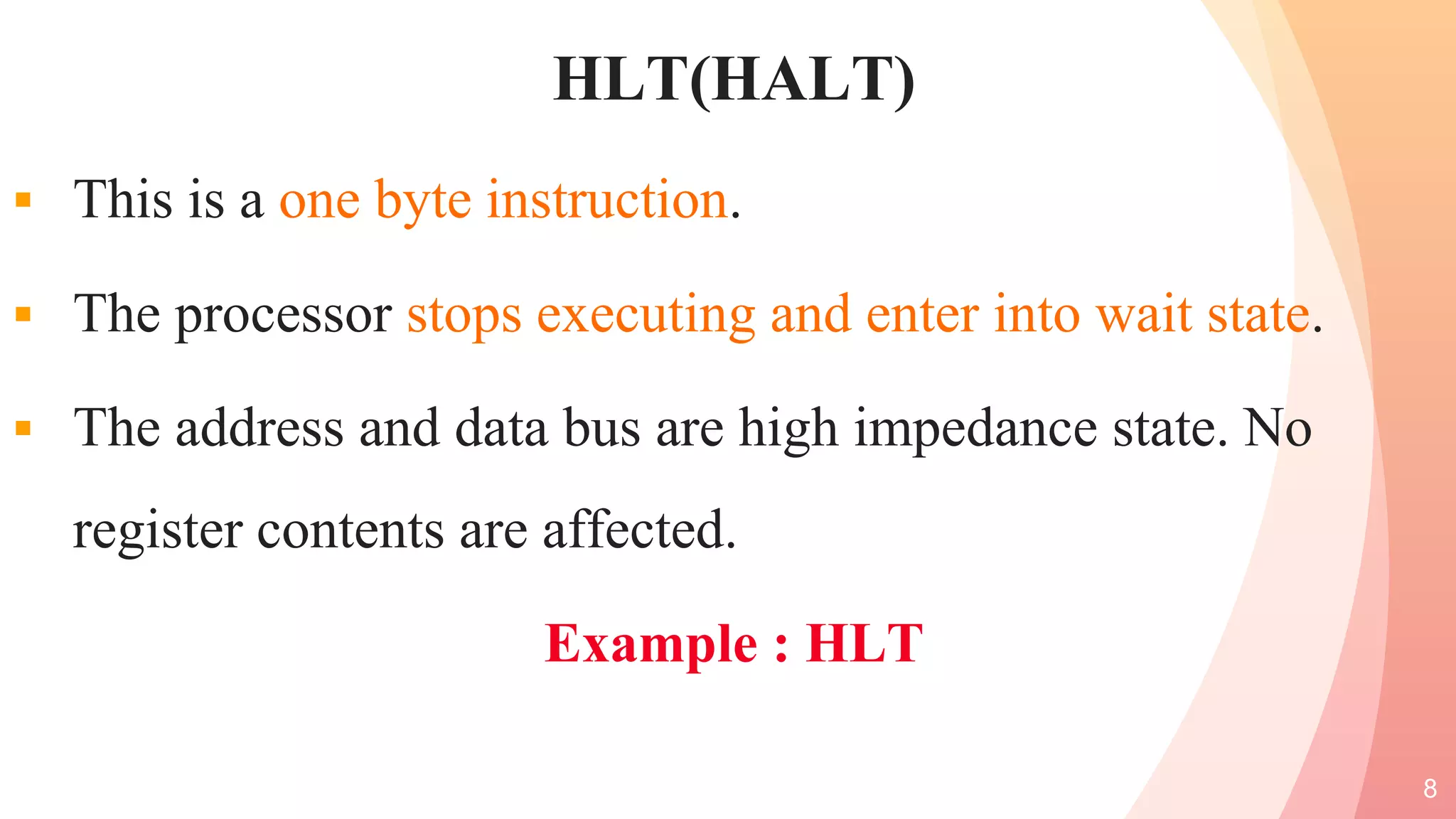 HLT(HALT)

▪ This is a one byte instruction.

▪ The processor stops executing and enter into wait state.

▪ The address and data bus are high impedance state. No register contents are affected.

Example : HLT

8